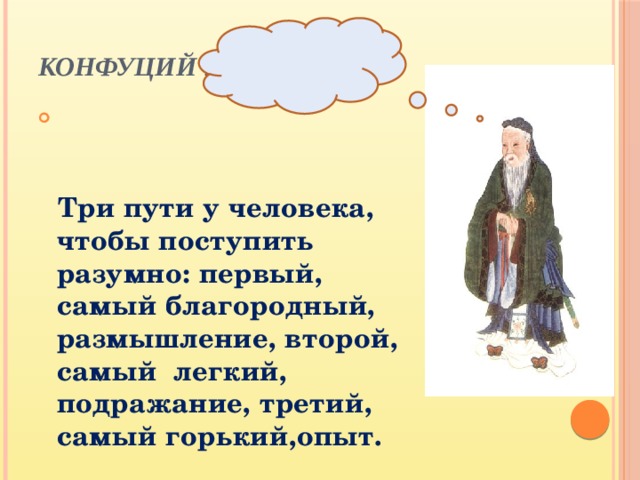 КОНФУЦИЙ

Три пути у человека, чтобы поступить разумно: первый, самый благородный, размышление, второй, самый  легкий, подражание, третий, самый горький,опыт.